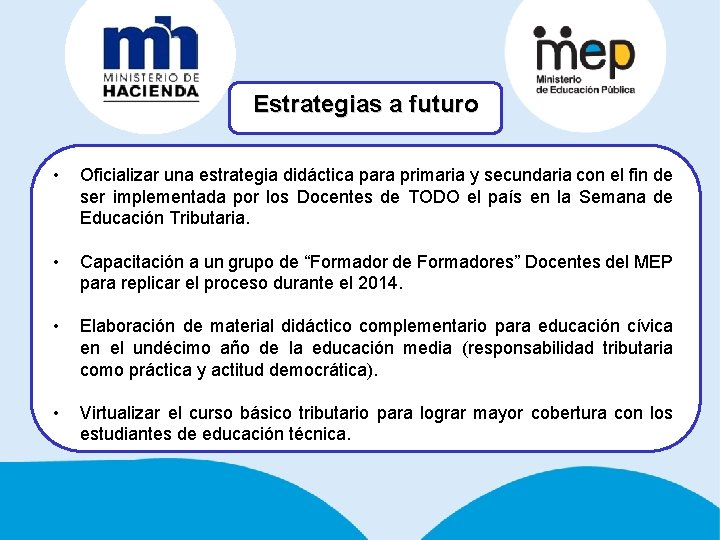 mh
MINISTERIO DE
HACIENDA

mep
Ministerio
de Educación Pública

Estrategias a futuro

• Oficializar una estrategia didáctica para primaria y secundaria con el fin de ser implementada por los Docentes de TODO el país en la Semana de Educación Tributaria.

• Capacitación a un grupo de “Formador de Formadores” Docentes del MEP para replicar el proceso durante el 2014.

• Elaboración de material didáctico complementario para educación cívica en el undécimo año de la educación media (responsabilidad tributaria como práctica y actitud democrática).

• Virtualizar el curso básico tributario para lograr mayor cobertura con los estudiantes de educación técnica.